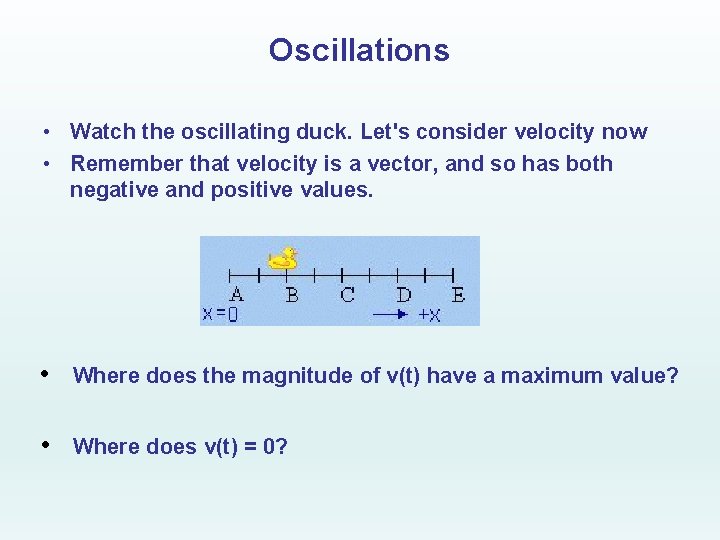 Oscillations

• Watch the oscillating duck. Let's consider velocity now
• Remember that velocity is a vector, and so has both negative and positive values.

A B C D E
x=0 +x

• Where does the magnitude of v(t) have a maximum value?

• Where does v(t) = 0?